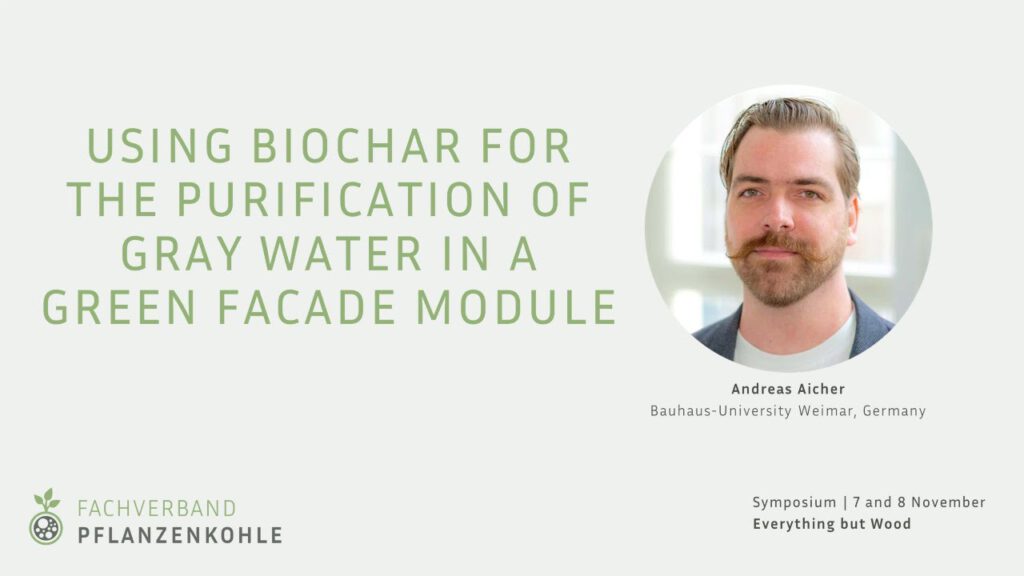 USING BIOCHAR FOR THE PURIFICATION OF GRAY WATER IN A GREEN FACADE MODULE

Andreas Aicher
Bauhaus-University Weimar, Germany

FACHVERBAND
PFLANZENKOHLE

Symposium | 7 and 8 November
Everything but Wood